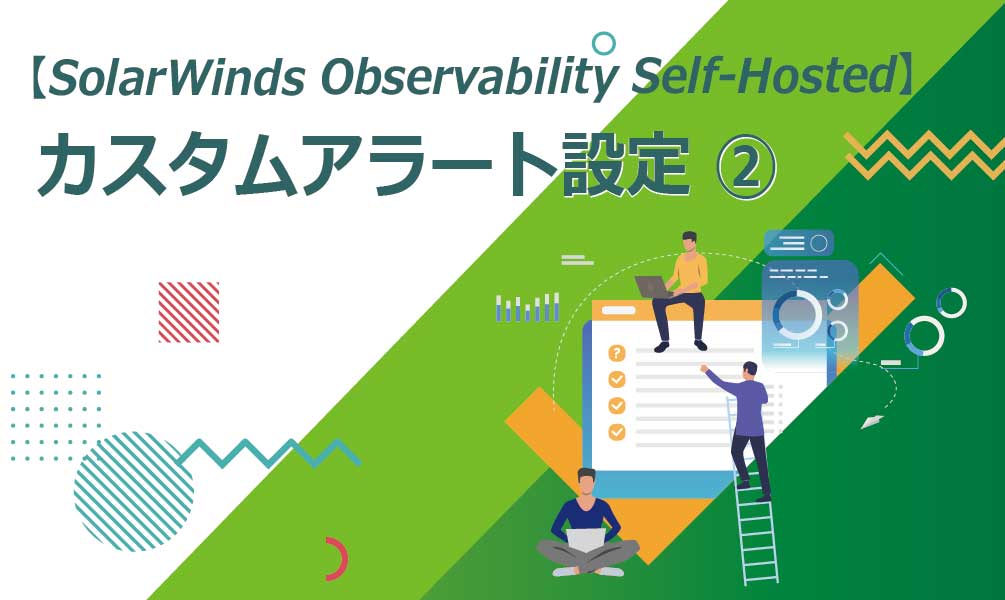 【SolarWinds Observability Self-Hosted】
カスタムアラート設定 ②